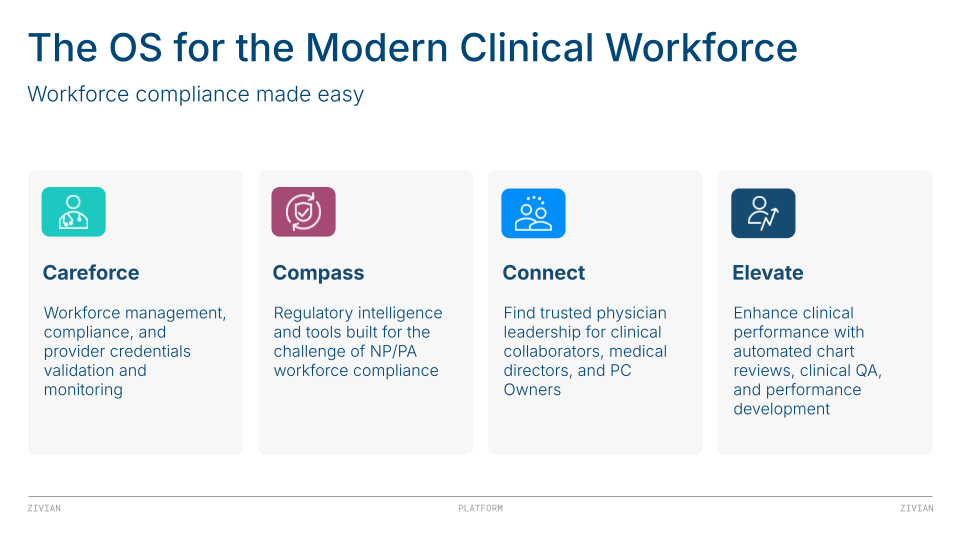 The OS for the Modern Clinical Workforce

Workforce compliance made easy

Careforce

Workforce management, compliance, and provider credentials validation and monitoring

Compass

Regulatory intelligence and tools built for the challenge of NP/PA workforce compliance

Connect

Find trusted physician leadership for clinical collaborators, medical directors, and PC Owners

Elevate

Enhance clinical performance with automated chart reviews, clinical QA, and performance development

ZIVIAN

PLATFORM

ZIVIAN